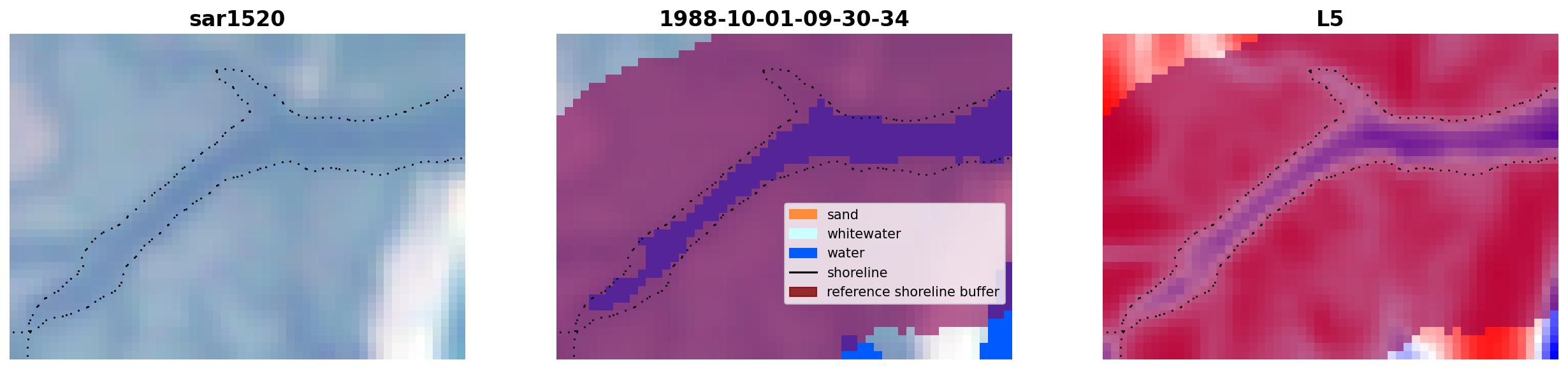 sar1520

1988-10-01-09-30-34

sand
whitewater
water
shoreline
reference shoreline buffer

L5